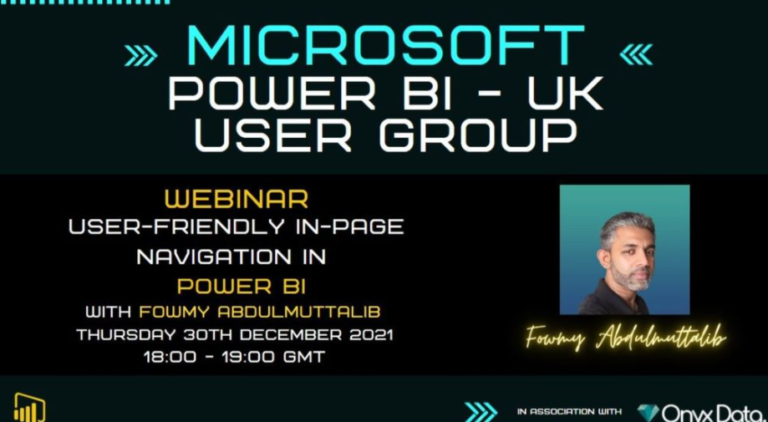 MICROSOFT
POWER BI - UK
USER GROUP

WEBINAR
USER-FRIENDLY IN-PAGE NAVIGATION IN
POWER BI
WITH FOWMY ABDULMUTTALIB
THURSDAY 30TH DECEMBER 2021
18:00 - 19:00 GMT

Fowmy Abdulmuttalib

IN ASSOCIATION WITH Onyx Data.